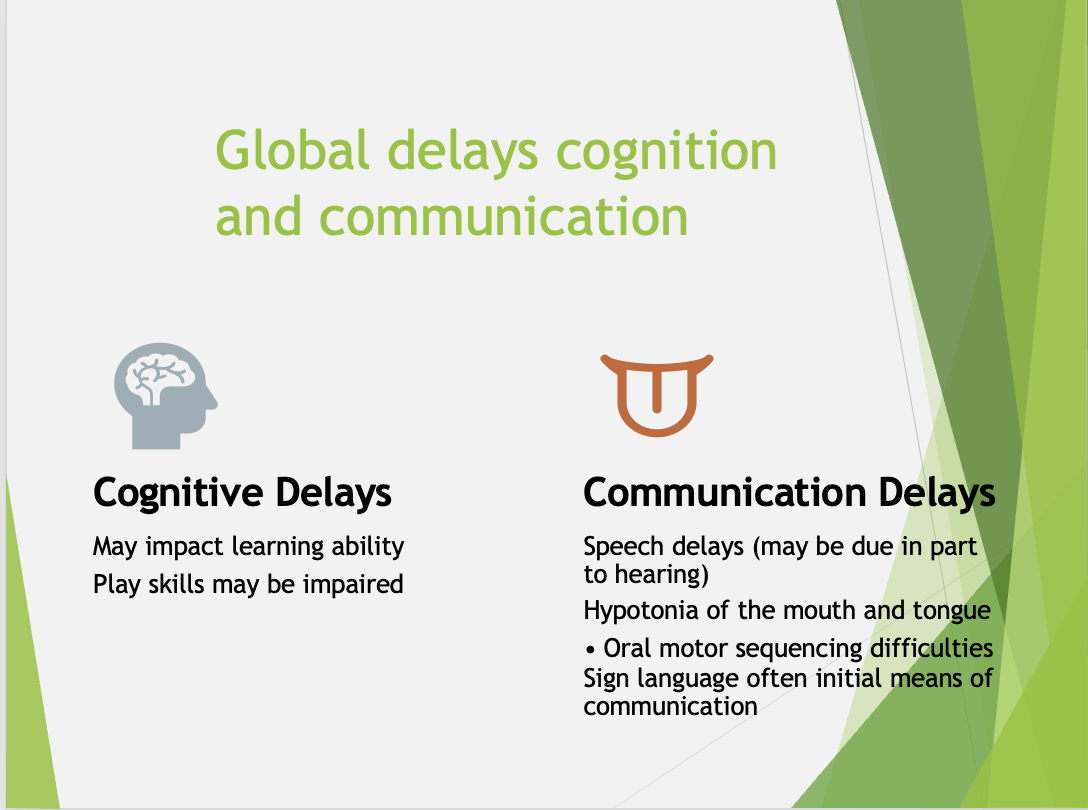 Global delays cognition and communication

Cognitive Delays

May impact learning ability

Play skills may be impaired

Communication Delays

Speech delays (may be due in part to hearing)

Hypotonia of the mouth and tongue

• Oral motor sequencing difficulties
Sign language often initial means of communication